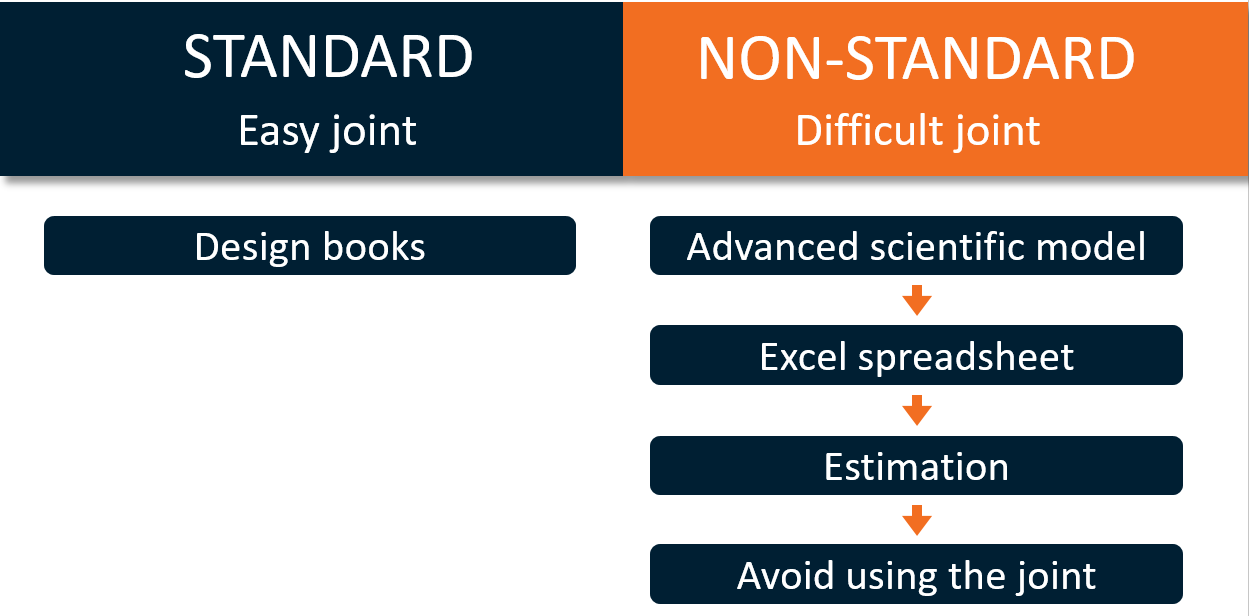 STANDARD
Easy joint

Design books

NON-STANDARD
Difficult joint

Advanced scientific model

Excel spreadsheet

Estimation

Avoid using the joint